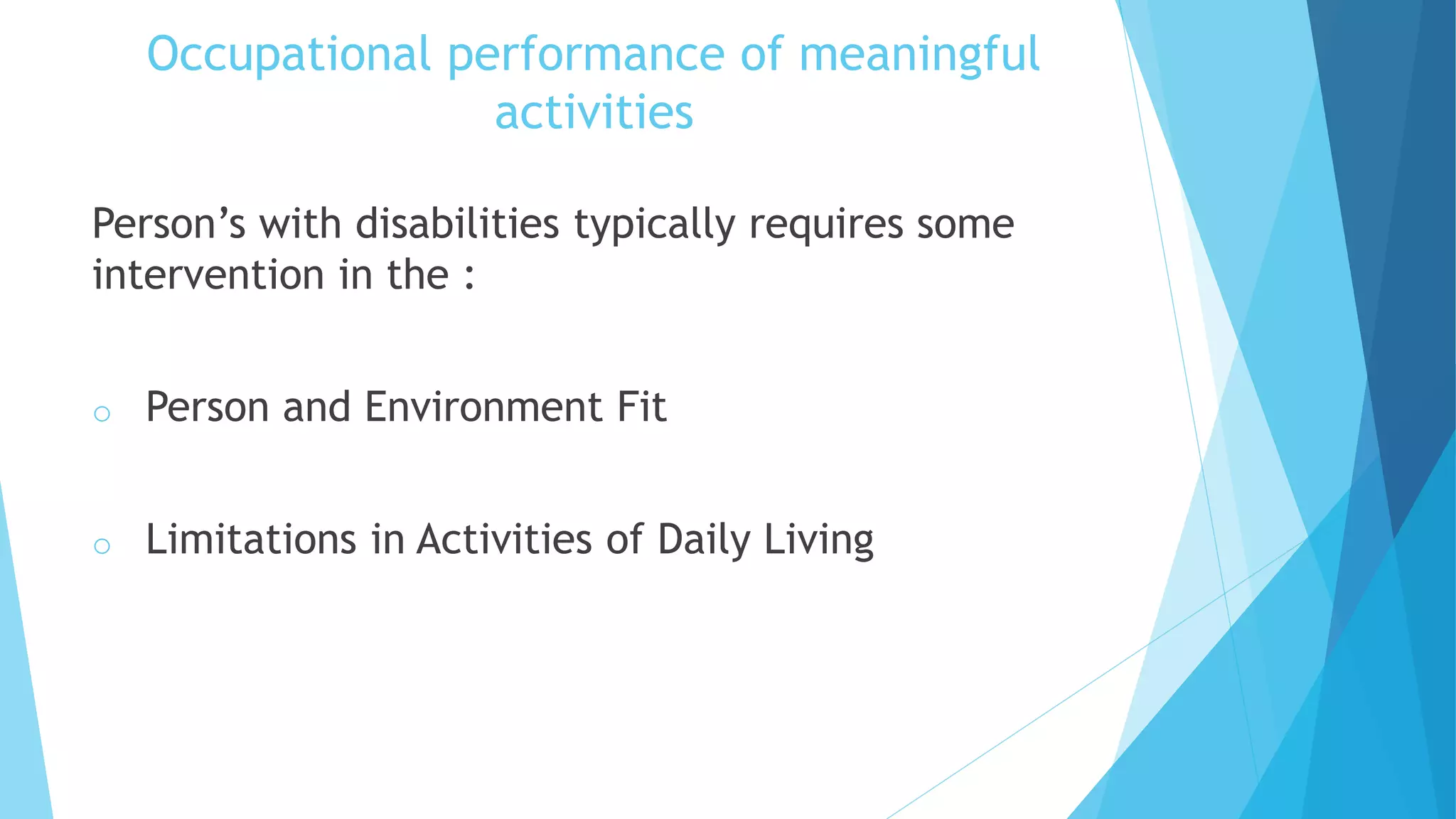 Occupational performance of meaningful activities

Person’s with disabilities typically requires some intervention in the :

o Person and Environment Fit

o Limitations in Activities of Daily Living